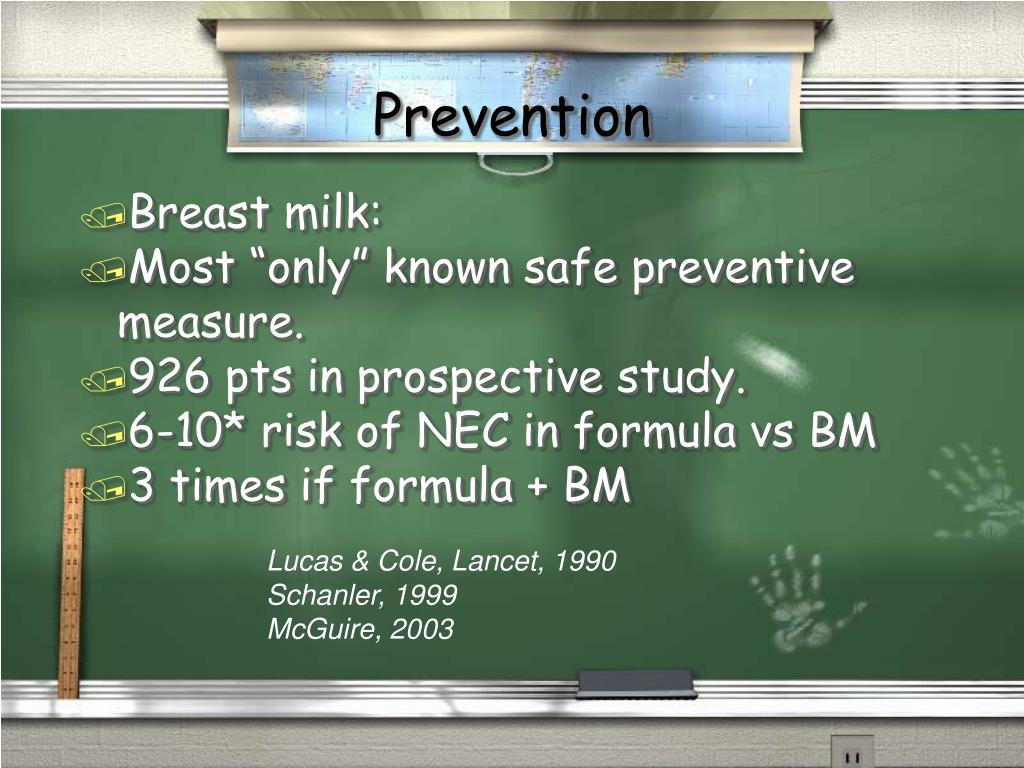 Prevention

Breast milk:

Most “only” known safe preventive measure.

926 pts in prospective study.

6-10* risk of NEC in formula vs BM

3 times if formula + BM

Lucas & Cole, Lancet, 1990
Schanler, 1999
McGuire, 2003